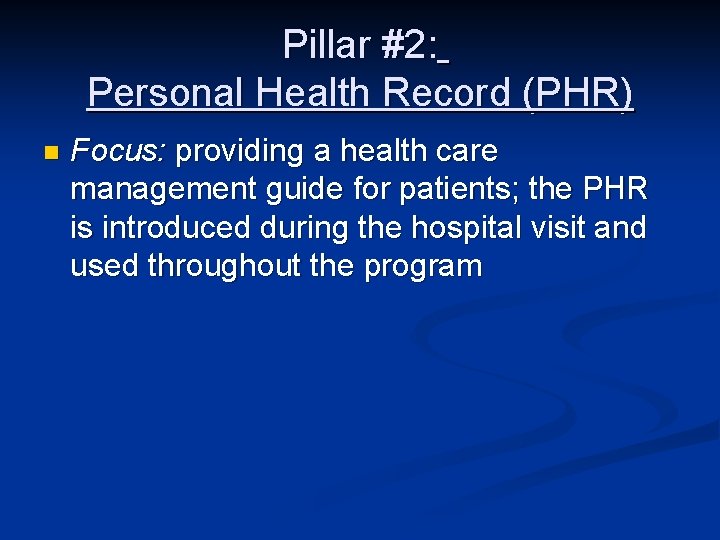 Pillar #2:
Personal Health Record (PHR)

Focus: providing a health care management guide for patients; the PHR is introduced during the hospital visit and used throughout the program